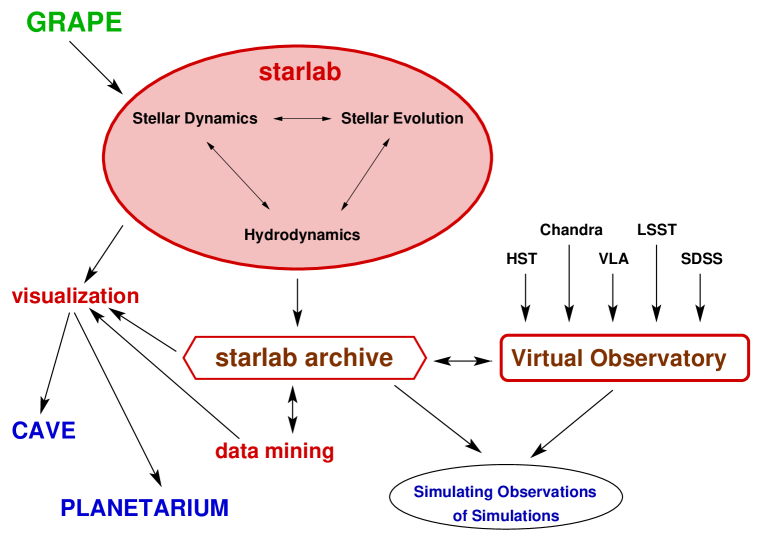 GRAPE

starlab

Stellar Dynamics

Stellar Evolution

Hydrodynamics

Chandra

LSST

HST

VLA

SDSS

visualization

starlab archive

Virtual Observatory

CAVE

data mining

PLANETARIUM

Simulating Observations of Simulations